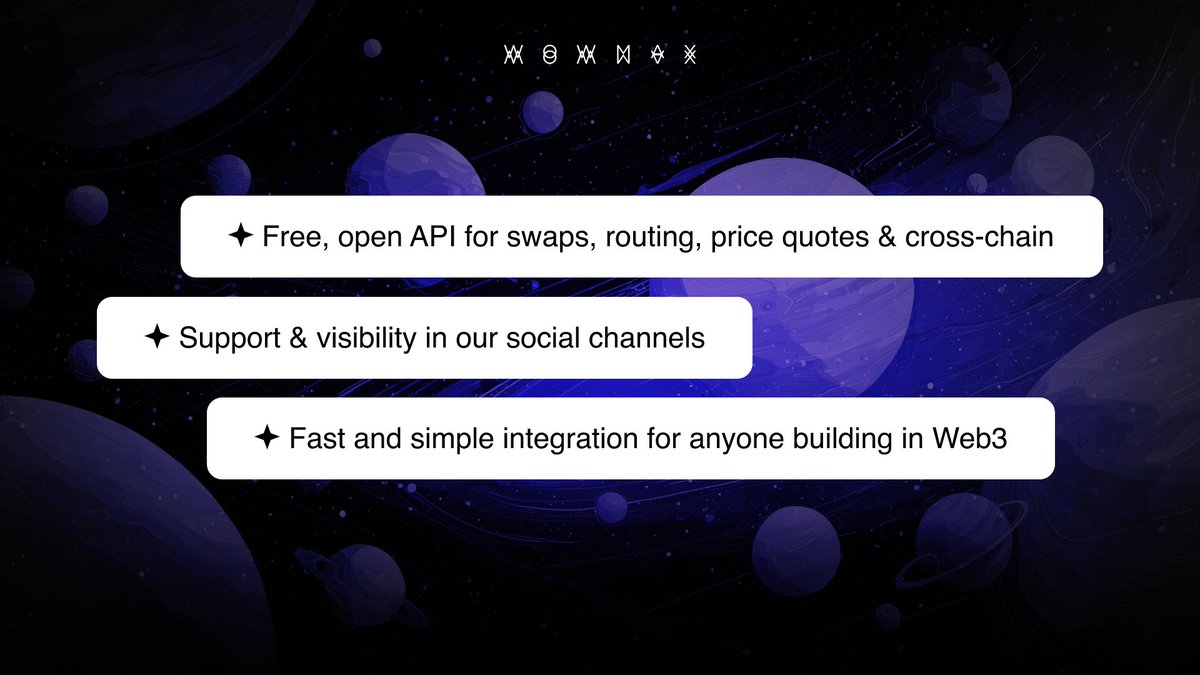 WOWMAX

✦ Free, open API for swaps, routing, price quotes & cross-chain

✦ Support & visibility in our social channels

✦ Fast and simple integration for anyone building in Web3